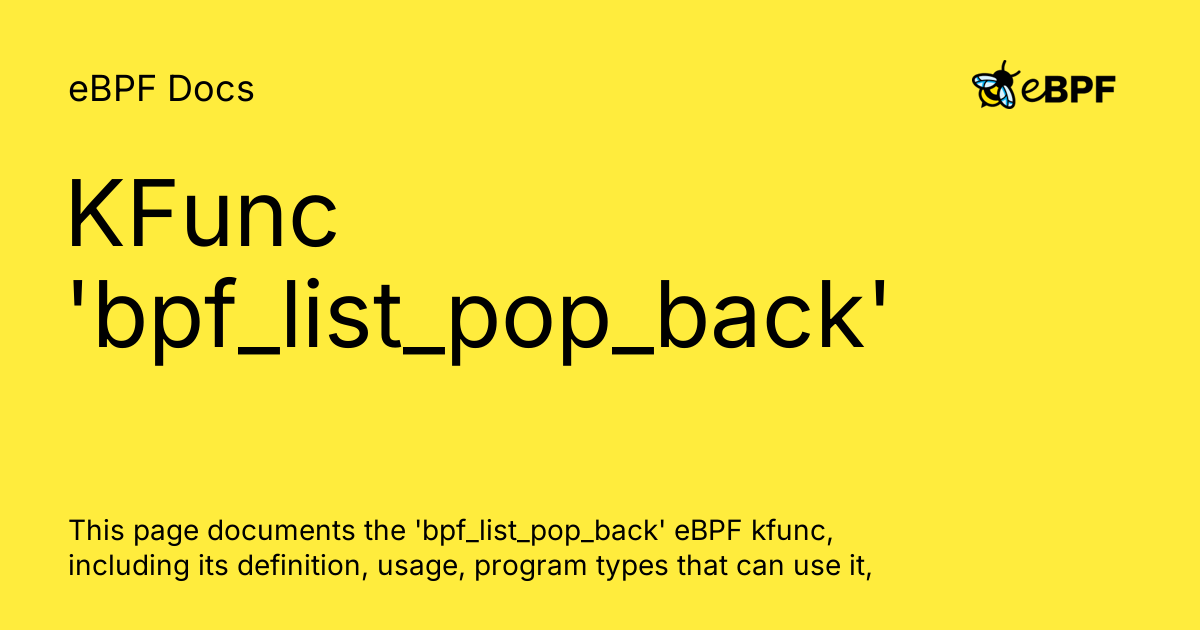 eBPF Docs

eBPF

KFunc 'bpf_list_pop_back'

This page documents the 'bpf_list_pop_back' eBPF kfunc, including its definition, usage, program types that can use it,